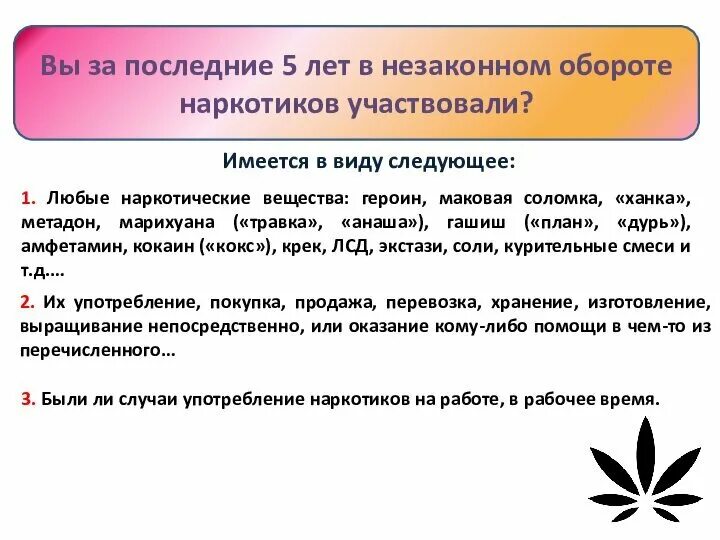 Вы за последние 5 лет в незаконном обороте наркотиков участвовали?

Имеется в виду следующее:

1. Любые наркотические вещества: героин, маковая соломка, «ханка», метадон, марихуана («травка», «анаша»), гашиш («план», «дурь»), амфетамин, кокаин («кокс»), крек, ЛСД, экстази, соли, курительные смеси и т.д….

2. Их употребление, покупка, продажа, перевозка, хранение, изготовление, выращивание непосредственно, или оказание кому-либо помощи в чем-то из перечисленного…

3. Были ли случаи употребление наркотиков на работе, в рабочее время.